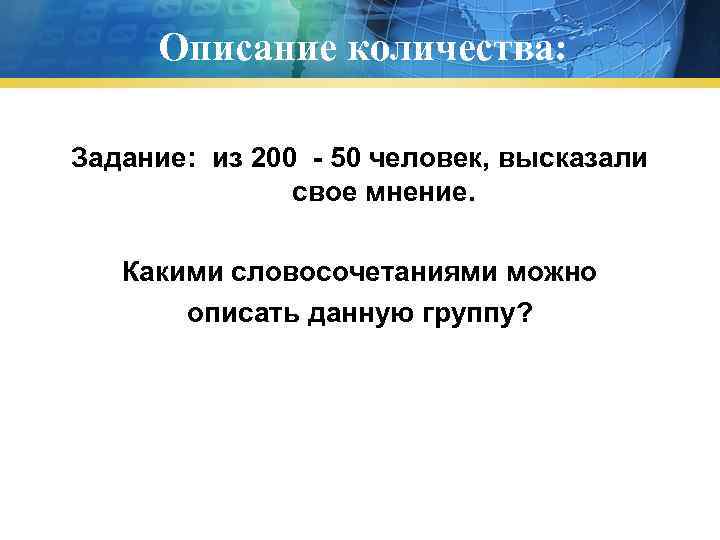 Описание количества:

Задание: из 200 - 50 человек, высказали свое мнение.

Какими словосочетаниями можно описать данную группу?